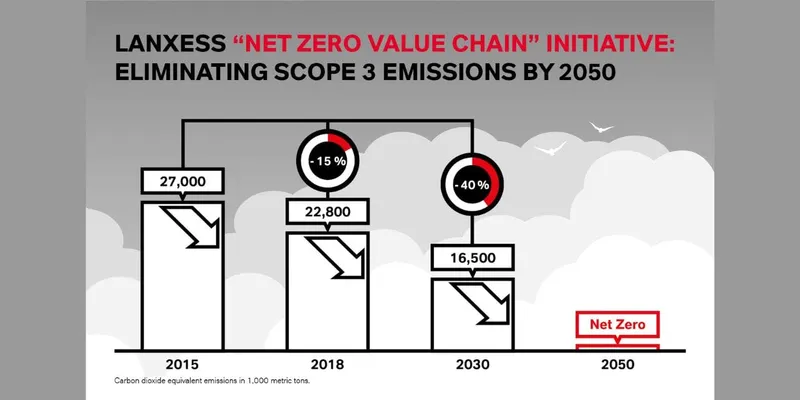 LANXESS "NET ZERO VALUE CHAIN" INITIATIVE:
ELIMINATING SCOPE 3 EMISSIONS BY 2050

27,000

- 15 %

22,800

- 40 %

16,500

Net Zero

2015

2018

2030

2050

Carbon dioxide equivalent emissions in 1,000 metric tons.